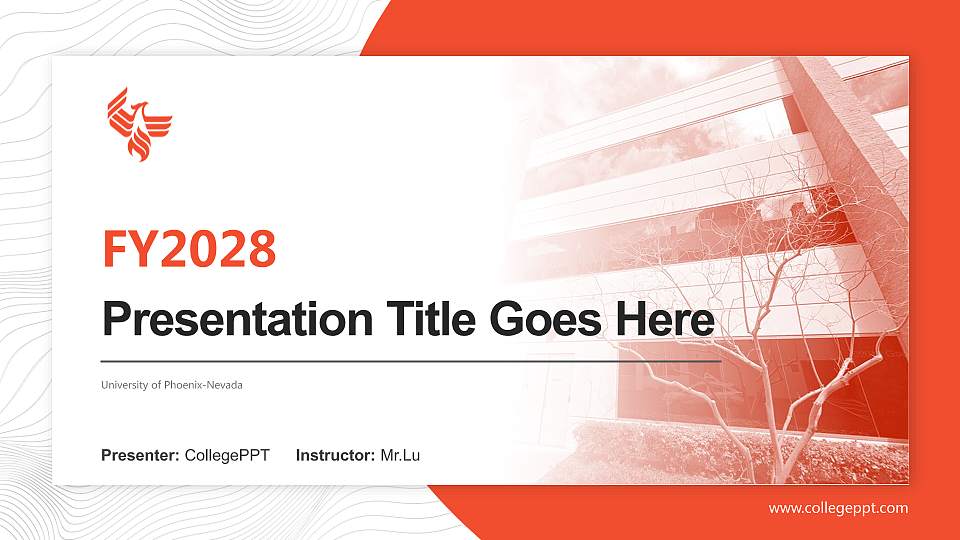 FY2028

Presentation Title Goes Here

University of Phoenix-Nevada

Presenter: CollegePPT Instructor: Mr.Lu

www.collegeppt.com